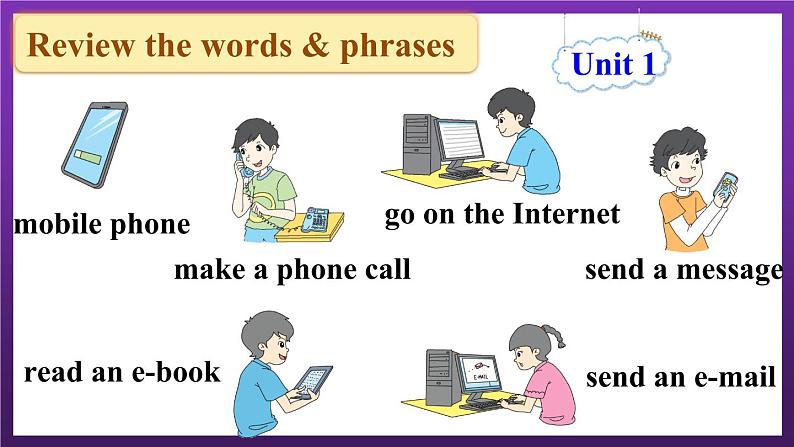 Review the words & phrases

Unit 1

mobile phone

make a phone call

go on the Internet

send a message

read an e-book

E-MAIL

send an e-mail